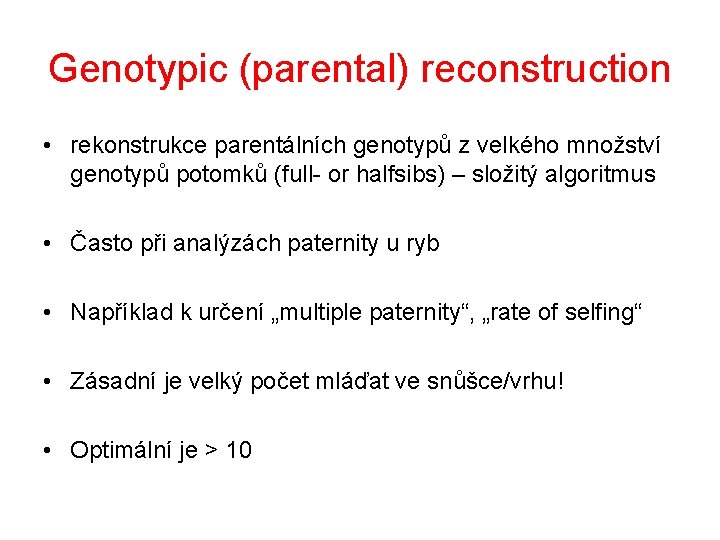 Genotypic (parental) reconstruction

• rekonstrukce parentálních genotypů z velkého množství genotypů potomků (full- or halfsibs) – složitý algoritmus

• Často při analýzách paternity u ryb

• Například k určení „multiple paternity“, „rate of selfing“

• Zásadní je velký počet mláďat ve snůšce/vrhu!

• Optimální je > 10